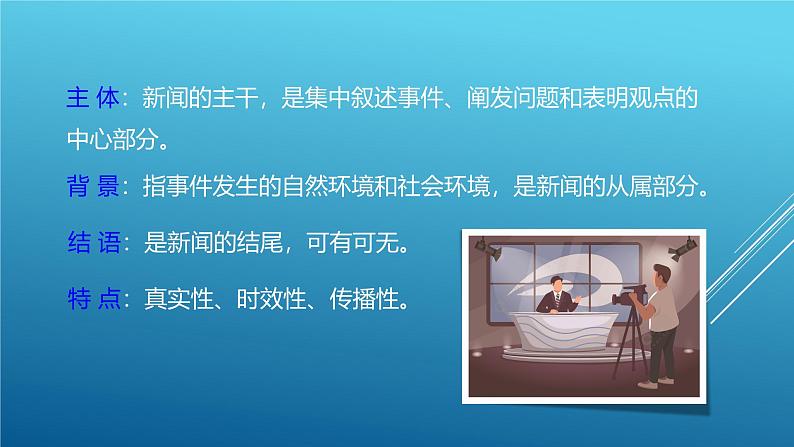 主 体：新闻的主干，是集中叙述事件、阐发问题和表明观点的中心部分。

背 景：指事件发生的自然环境和社会环境，是新闻的从属部分。

结 语：是新闻的结尾，可有可无。

特 点：真实性、时效性、传播性。